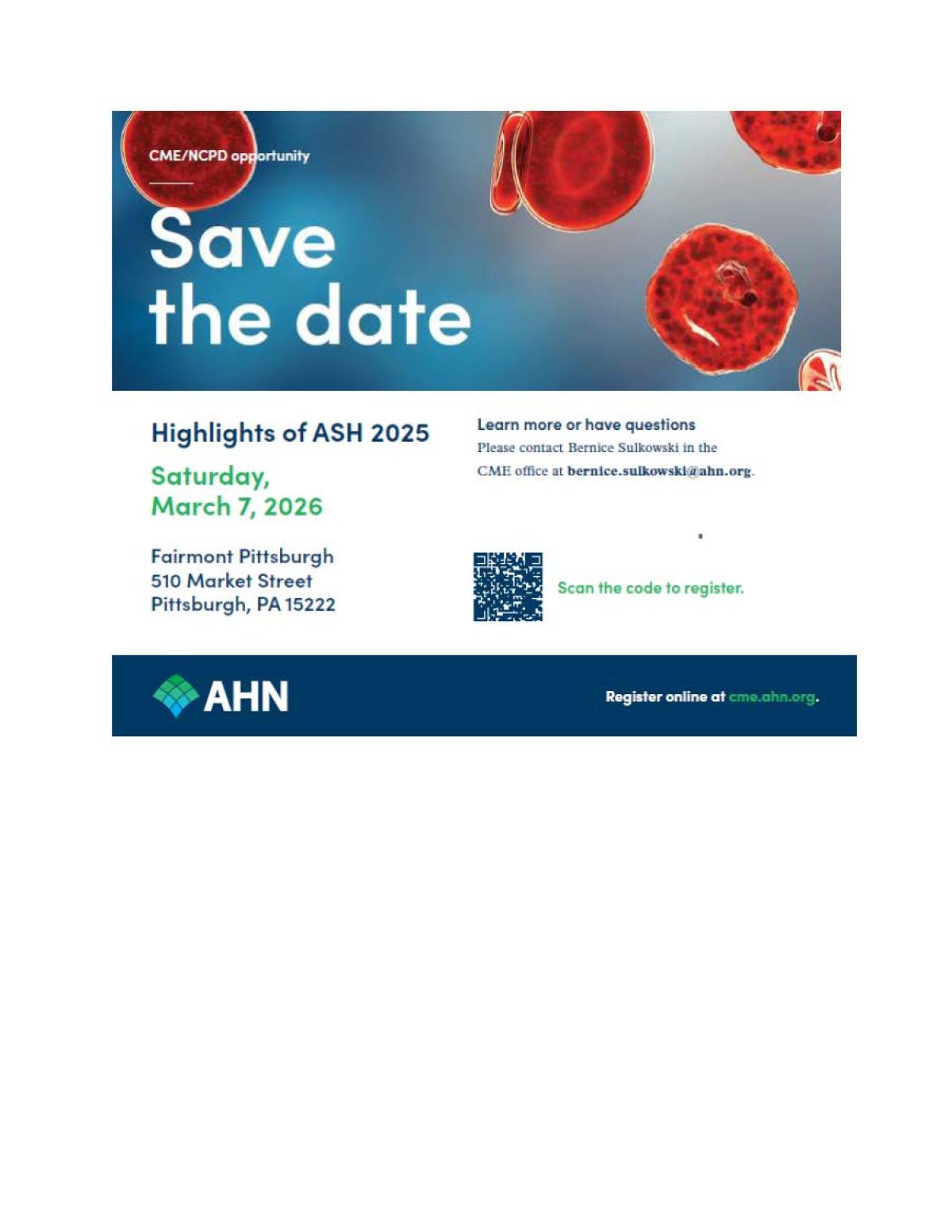 CME/NCPD opportunity

Save the date

Highlights of ASH 2025

Saturday, March 7, 2026

Fairmont Pittsburgh
510 Market Street
Pittsburgh, PA 15222

Learn more or have questions
Please contact Bernice Sulkowski in the CME office at bernice.sulkowski@ahn.org.

Scan the code to register.

AHN

Register online at cme.ahn.org.